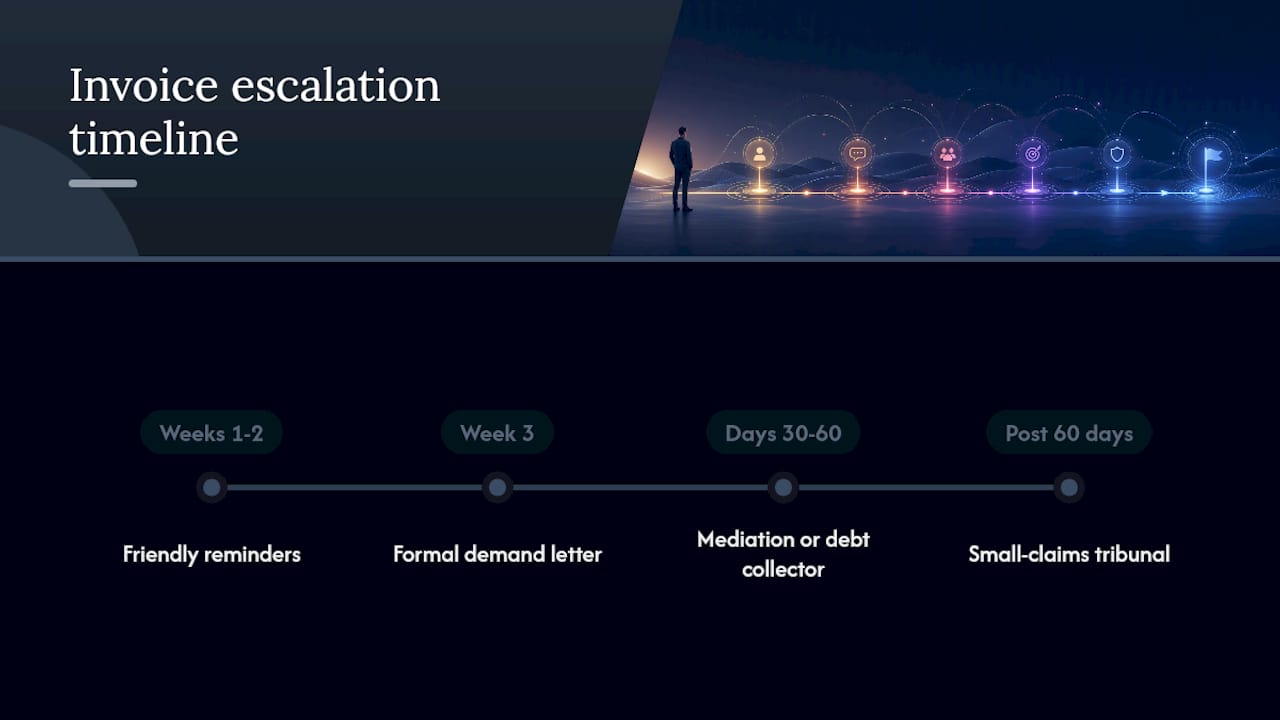 Invoice escalation timeline

Weeks 1-2

Friendly reminders

Week 3

Formal demand letter

Days 30-60

Mediation or debt collector

Post 60 days

Small-claims tribunal